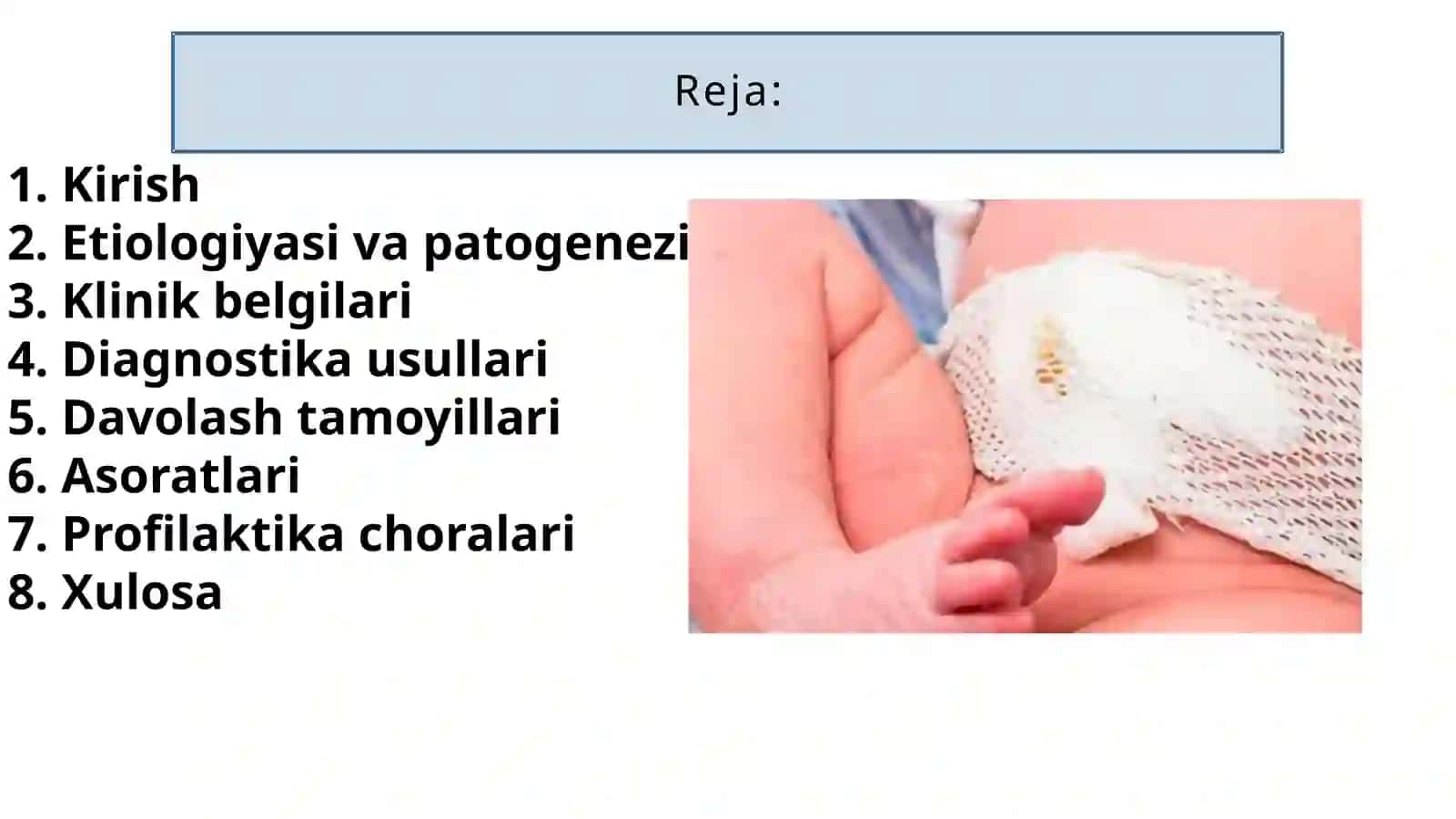 Reja:

1. Kirish
2. Etiologiyasi va patogenezi
3. Klinik belgilari
4. Diagnostika usullari
5. Davolash tamoyillari
6. Asoratlari
7. Profilaktika choralari
8. Xulosa